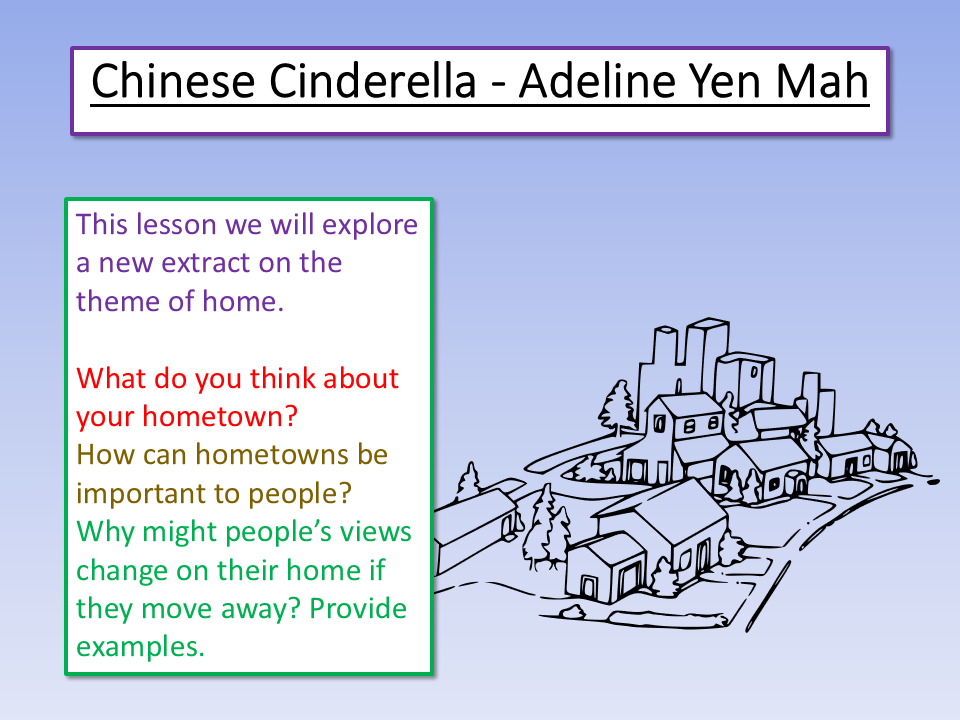 Chinese Cinderella - Adeline Yen Mah

This lesson we will explore a new extract on the theme of home.

What do you think about your hometown?
How can hometowns be important to people?
Why might people's views change on their home if they move away? Provide examples.